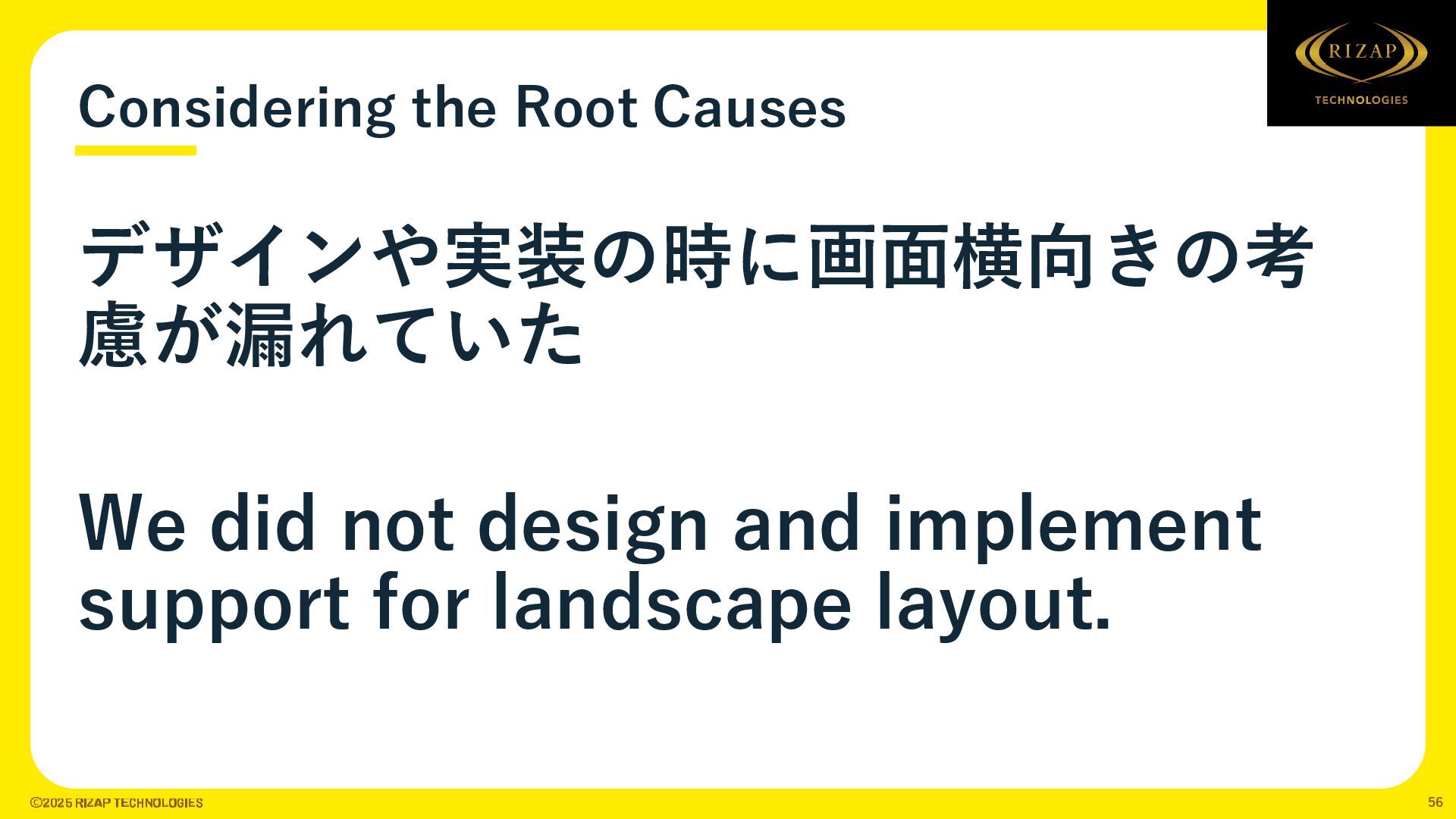 RIZAP TECHNOLOGIES

Considering the Root Causes

デザインや実装の時に画面横向きの考慮が漏れていた

We did not design and implement support for landscape layout.

©2025 RIZAP TECHNOLOGIES

56